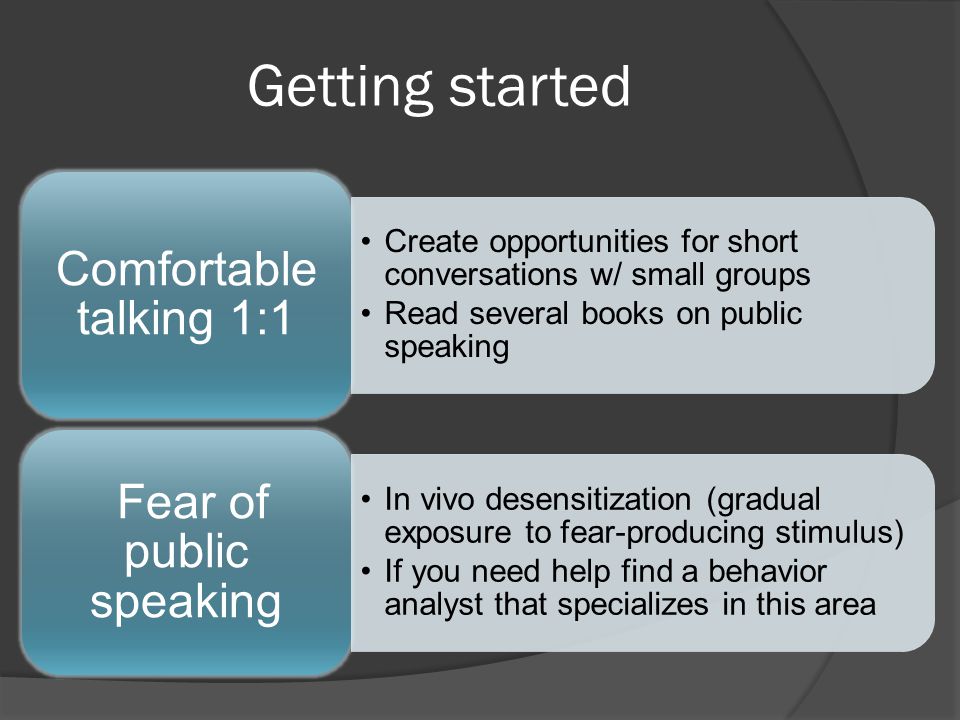 Getting started

Comfortable talking 1:1

• Create opportunities for short conversations w/ small groups
• Read several books on public speaking

Fear of public speaking

• In vivo desensitization (gradual exposure to fear-producing stimulus)
• If you need help find a behavior analyst that specializes in this area